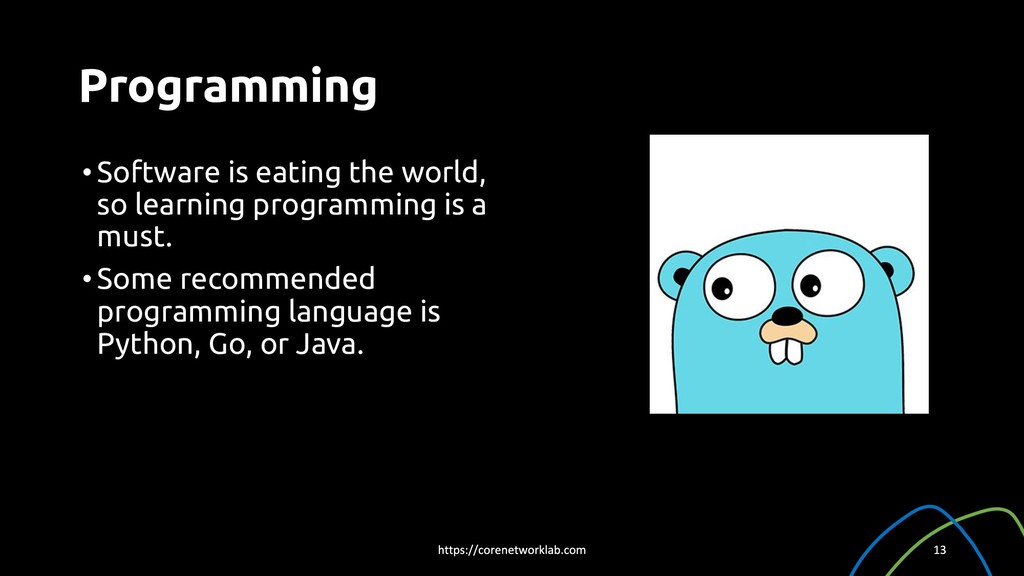 Programming

• Software is eating the world, so learning programming is a must.

• Some recommended programming language is Python, Go, or Java.

https://corenetworklab.com

13